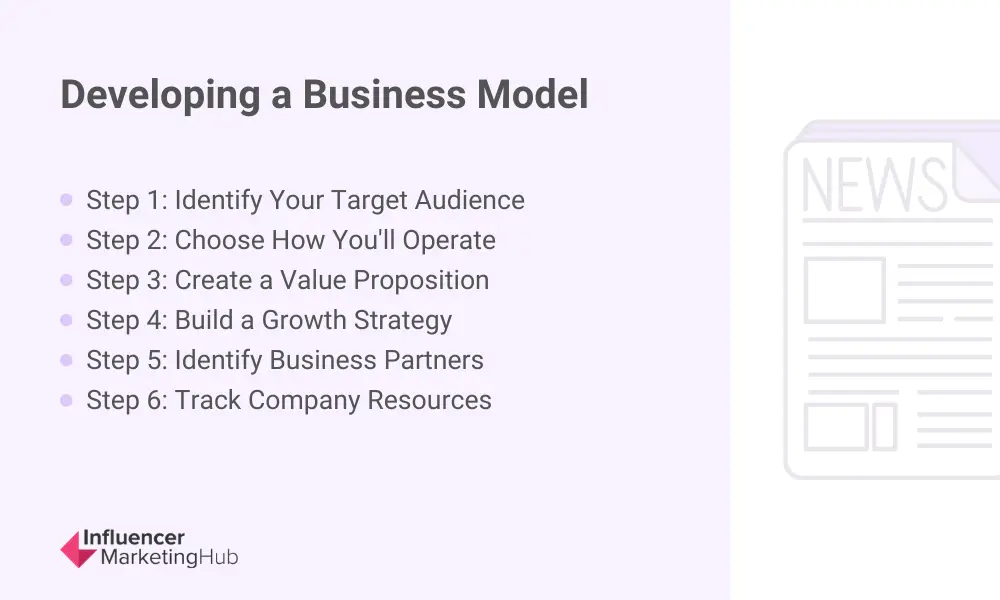 Developing a Business Model

- Step 1: Identify Your Target Audience
- Step 2: Choose How You'll Operate
- Step 3: Create a Value Proposition
- Step 4: Build a Growth Strategy
- Step 5: Identify Business Partners
- Step 6: Track Company Resources

NEWS

Influencer MarketingHub